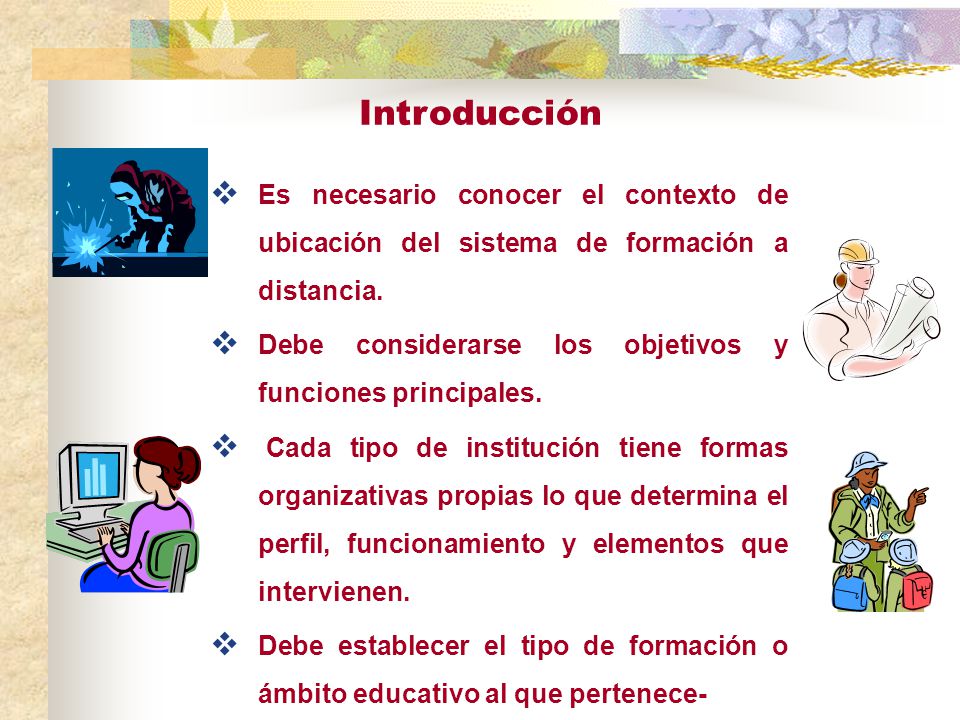 Introducción

❖ Es necesario conocer el contexto de ubicación del sistema de formación a distancia.

❖ Debe considerarse los objetivos y funciones principales.

❖ Cada tipo de institución tiene formas organizativas propias lo que determina el perfil, funcionamiento y elementos que intervienen.

❖ Debe establecer el tipo de formación o ámbito educativo al que pertenece-